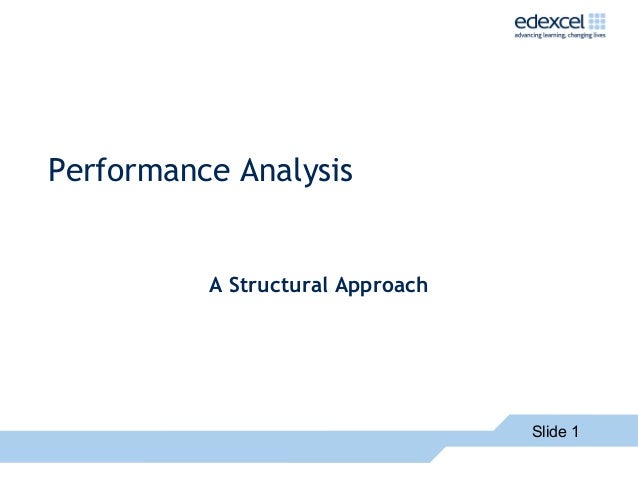 edexcel
advancing learning, changing lives

Performance Analysis

A Structural Approach

Slide 1